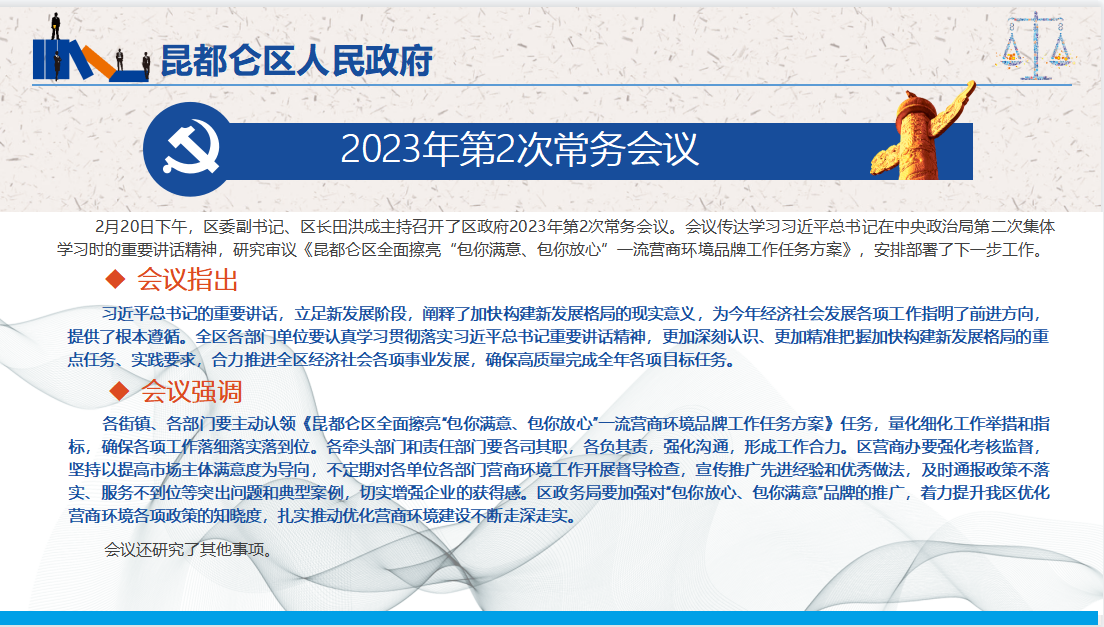 昆都仑区人民政府

2023年第2次常务会议

2月20日下午，区委副书记、区长田洪成主持召开了区政府2023年第2次常务会议。会议传达学习习近平总书记在中央政治局第二次集体学习时的重要讲话精神，研究审议《昆都仑区全面擦亮“包你满意、包你放心”一流营商环境品牌工作任务方案》，安排部署了下一步工作。

◆ 会议指出

习近平总书记的重要讲话，立足新发展阶段，阐释了加快构建新发展格局的现实意义，为今年经济社会发展各项工作指明了前进方向，提供了根本遵循。全区各部门单位要认真学习贯彻落实习近平总书记重要讲话精神，更加深刻认识、更加精准把握加快构建新发展格局的重点任务、实践要求，合力推进全区经济社会各项事业发展，确保高质量完成全年各项目标任务。

◆ 会议强调

各街镇、各部门要主动认领《昆都仑区全面擦亮“包你满意、包你放心”一流营商环境品牌工作任务方案》任务，量化细化工作举措和指标，确保各项工作落细落实落到位。各牵头部门和责任部门要各司其职，各负其责，强化沟通，形成工作合力。区营商办要强化考核监督，坚持以提高市场主体满意度为导向，不定期对各单位各部门营商环境工作开展督导检查，宣传推广先进经验和优秀做法，及时通报政策不落实、服务不到位等突出问题和典型案例，切实增强企业的获得感。区政务局要加强对“包你放心、包你满意”品牌的推广，着力提升我区优化营商环境各项政策的知晓度，扎实推动优化营商环境建设不断走深走实。

会议还研究了其他事项。